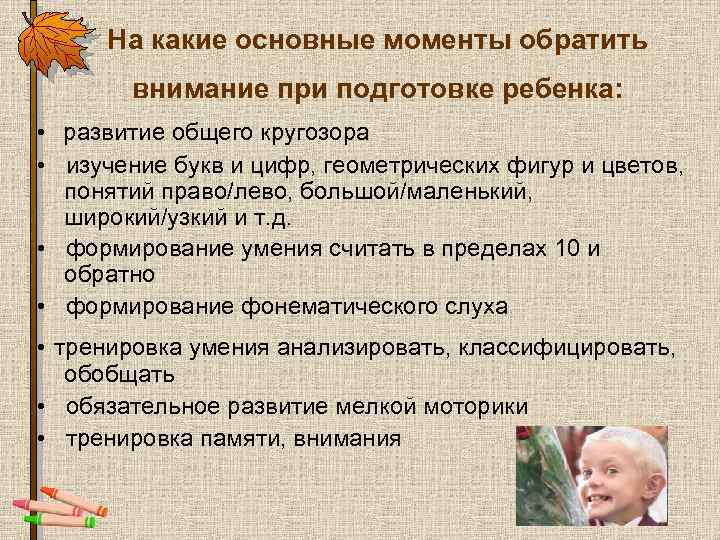 На какие основные моменты обратить внимание при подготовке ребенка:

• развитие общего кругозора
• изучение букв и цифр, геометрических фигур и цветов, понятий право/лево, большой/маленький, широкий/узкий и т.д.
• формирование умения считать в пределах 10 и обратно
• формирование фонематического слуха
• тренировка умения анализировать, классифицировать, обобщать
• обязательное развитие мелкой моторики
• тренировка памяти, внимания